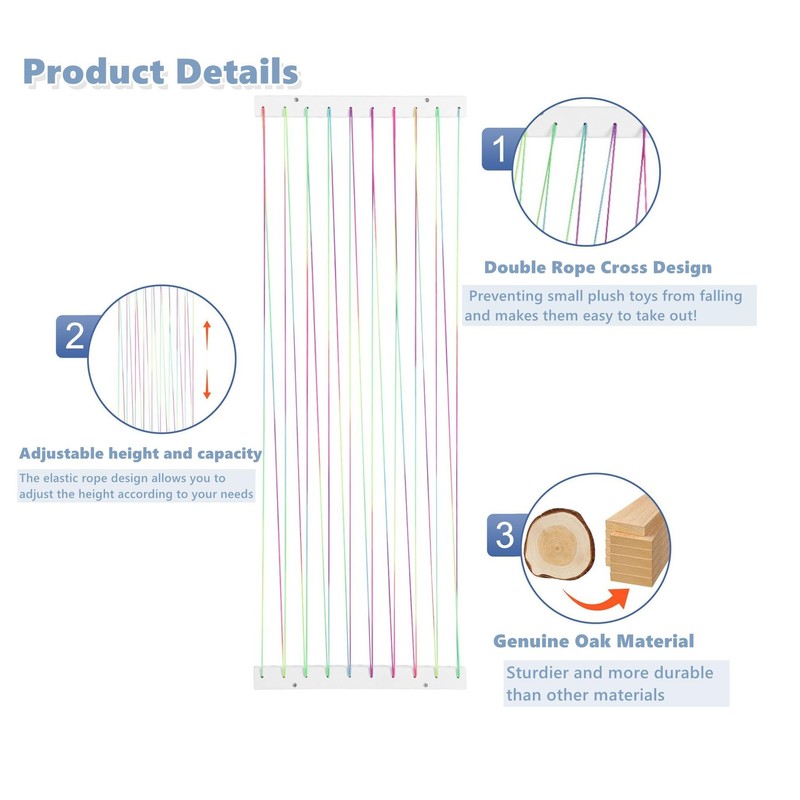 Product Details

1

Double Rope Cross Design

Preventing small plush toys from falling and makes them easy to take out!

2

Adjustable height and capacity

The elastic rope design allows you to adjust the height according to your needs

3

Genuine Oak Material

Sturdier and more durable than other materials